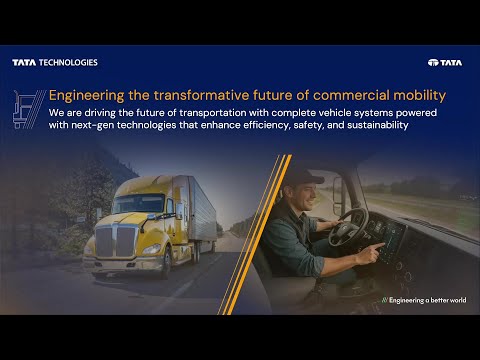 TATA TECHNOLOGIES

TATA

Engineering the transformative future of commercial mobility

We are driving the future of transportation with complete vehicle systems powered with next-gen technologies that enhance efficiency, safety, and sustainability

Engineering a better world